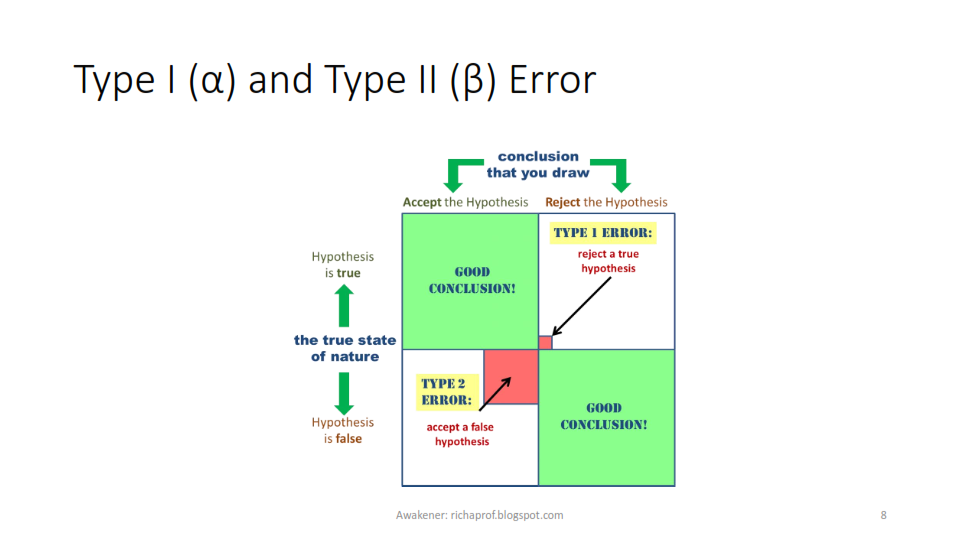 Type I (α) and Type II (β) Error

conclusion that you draw

Accept the Hypothesis

Reject the Hypothesis

Hypothesis is true

the true state of nature

Hypothesis is false

GOOD CONCLUSION!

TYPE 1 ERROR:

reject a true hypothesis

TYPE 2 ERROR:

accept a false hypothesis

GOOD CONCLUSION!

Awakener: richaprof.blogspot.com

8